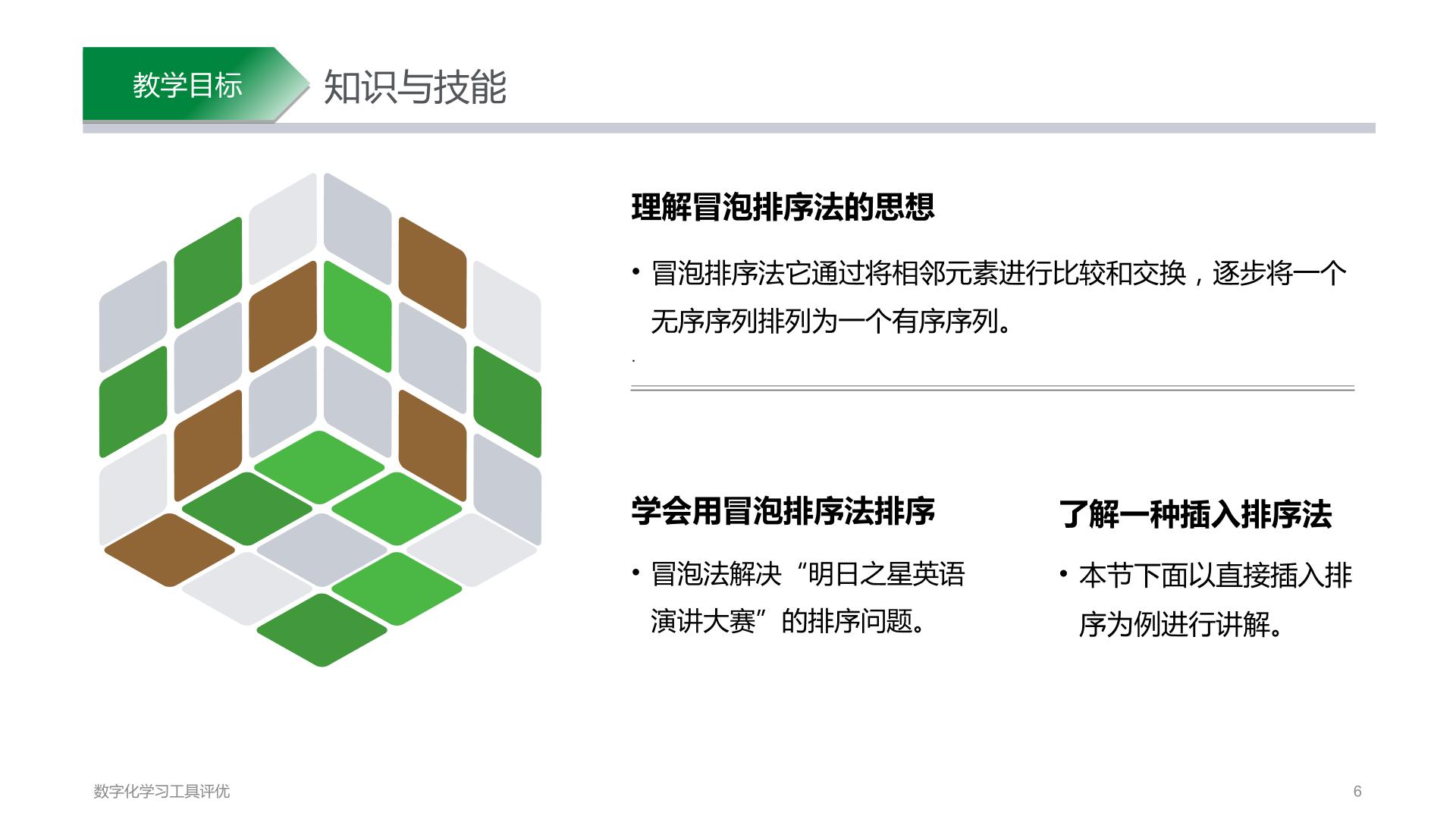 教学目标

知识与技能

理解冒泡排序法的思想

• 冒泡排序法它通过将相邻元素进行比较和交换，逐步将一个无序序列排列为一个有序序列。

学会用冒泡排序法排序

• 冒泡法解决“明日之星英语演讲大赛”的排序问题。

了解一种插入排序法

• 本节下面以直接插入排序为例进行讲解。

数字化学习工具评优

6